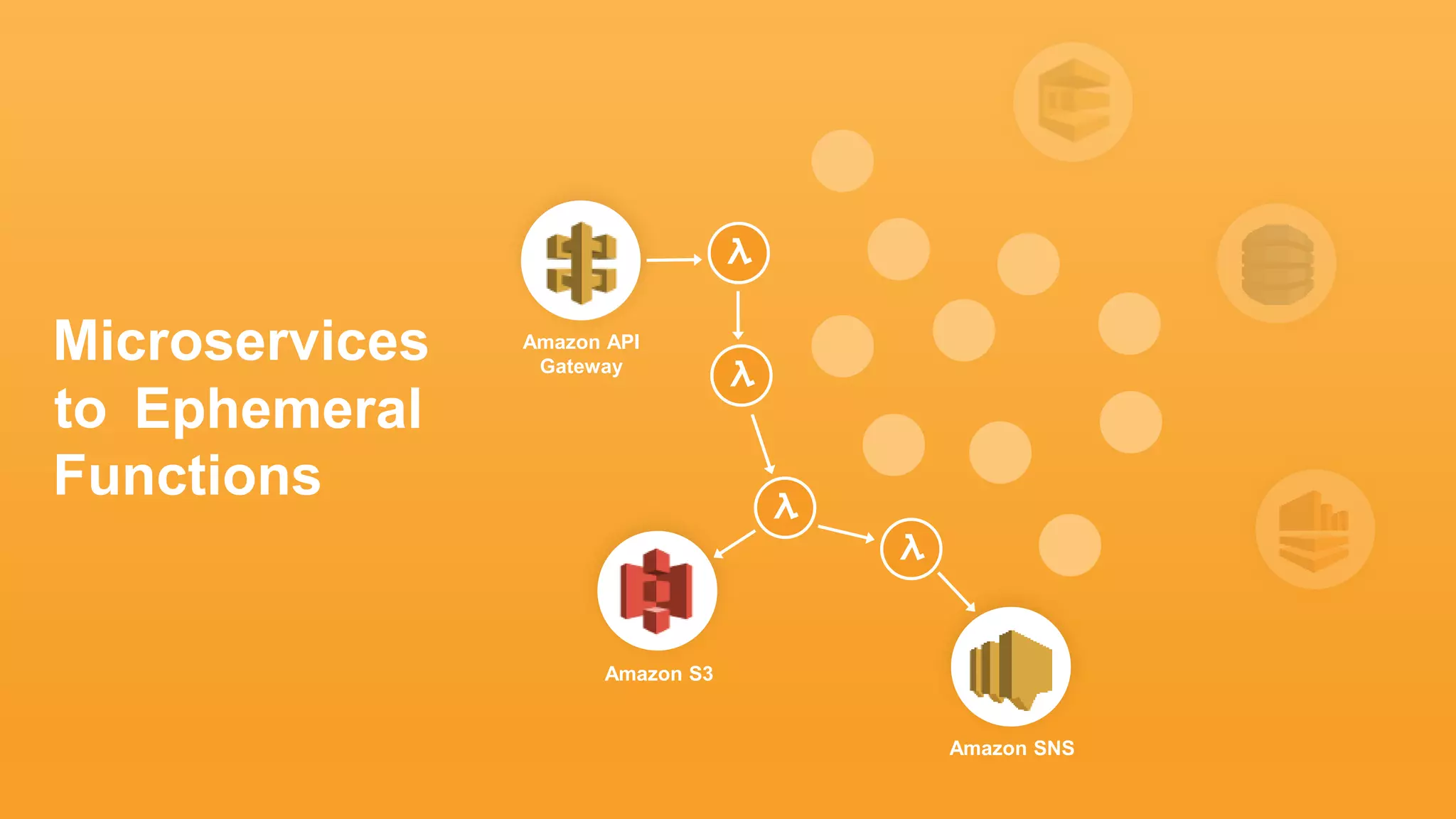 Microservices to Ephemeral Functions

Amazon API Gateway

λ

λ

λ

λ

Amazon S3

Amazon SNS